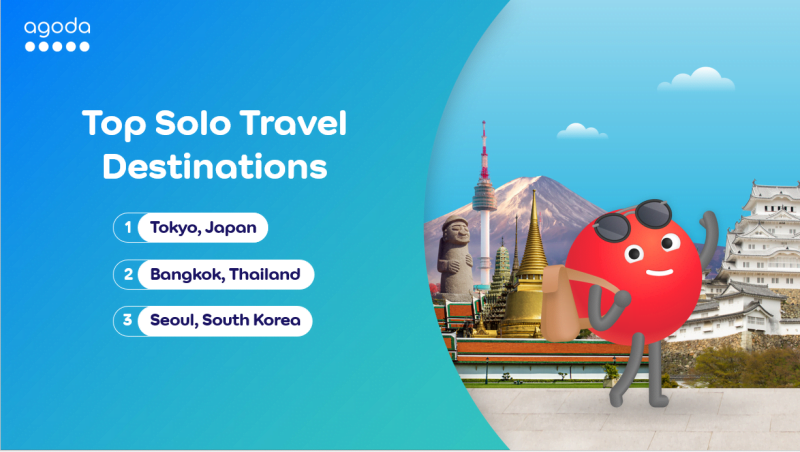 agoda

Top Solo Travel Destinations

1 Tokyo, Japan

2 Bangkok, Thailand

3 Seoul, South Korea